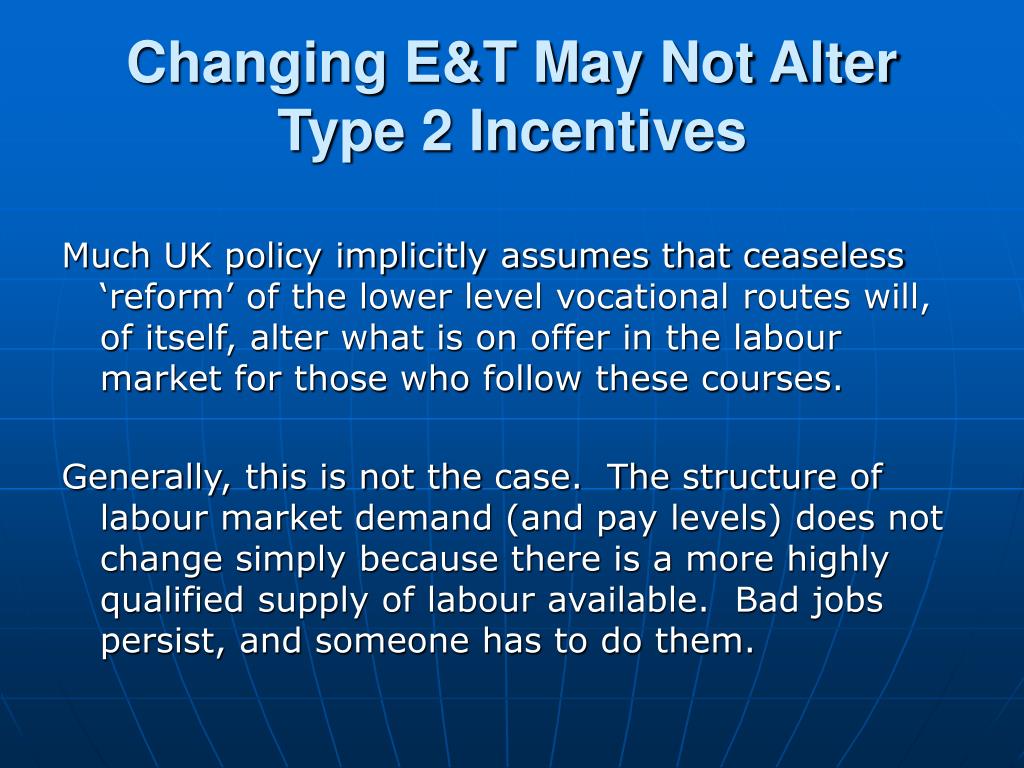 Changing E&T May Not Alter Type 2 Incentives

Much UK policy implicitly assumes that ceaseless ‘reform’ of the lower level vocational routes will, of itself, alter what is on offer in the labour market for those who follow these courses.

Generally, this is not the case.  The structure of labour market demand (and pay levels) does not change simply because there is a more highly qualified supply of labour available.  Bad jobs persist, and someone has to do them.